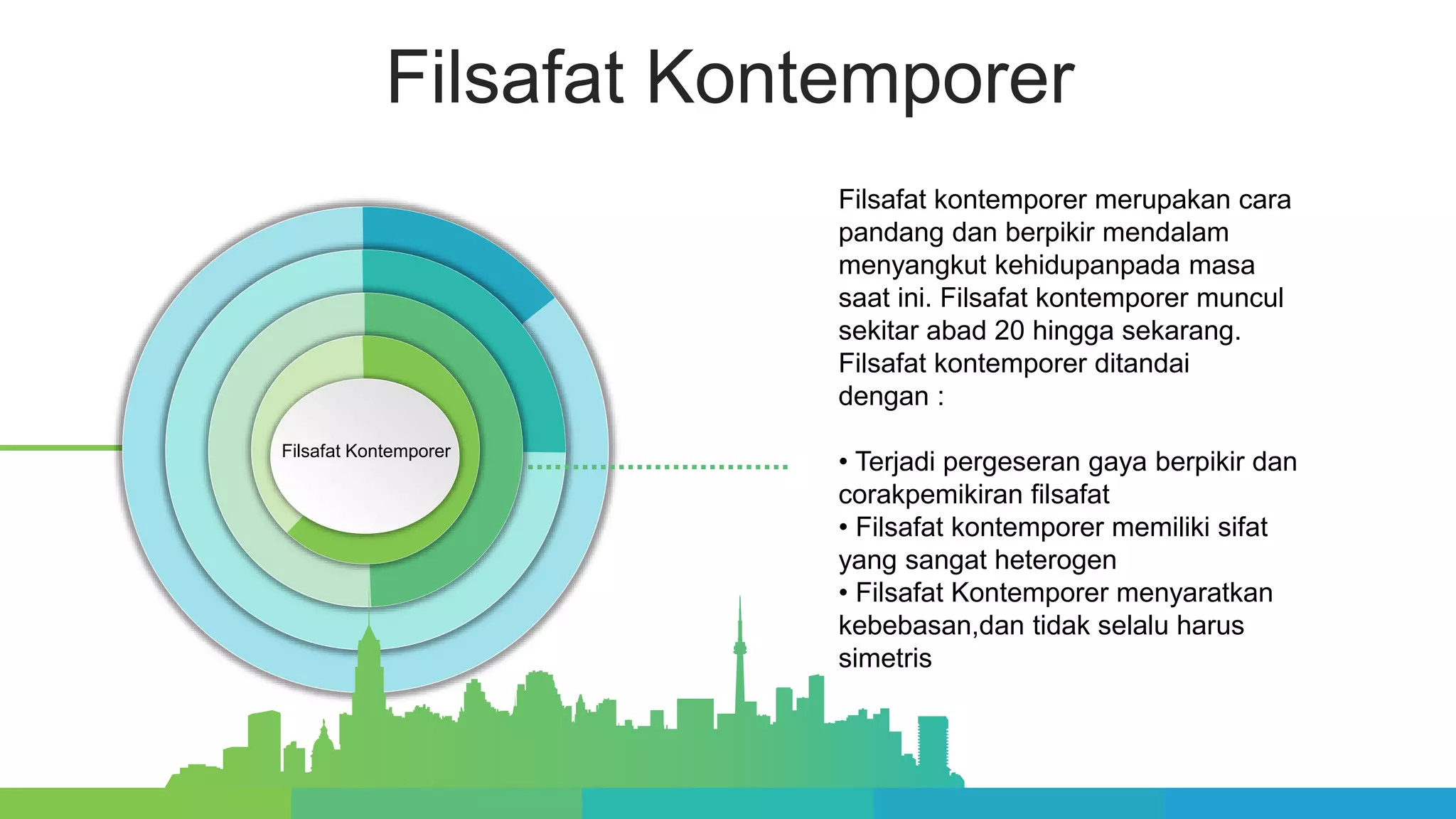 Filsafat Kontemporer

Filsafat Kontemporer

Filsafat kontemporer merupakan cara pandang dan berpikir mendalam menyangkut kehidupanpada masa saat ini. Filsafat kontemporer muncul sekitar abad 20 hingga sekarang. Filsafat kontemporer ditandai dengan :

• Terjadi pergeseran gaya berpikir dan corakpemikiran filsafat
• Filsafat kontemporer memiliki sifat yang sangat heterogen
• Filsafat Kontemporer menyaratkan kebebasan,dan tidak selalu harus simetris